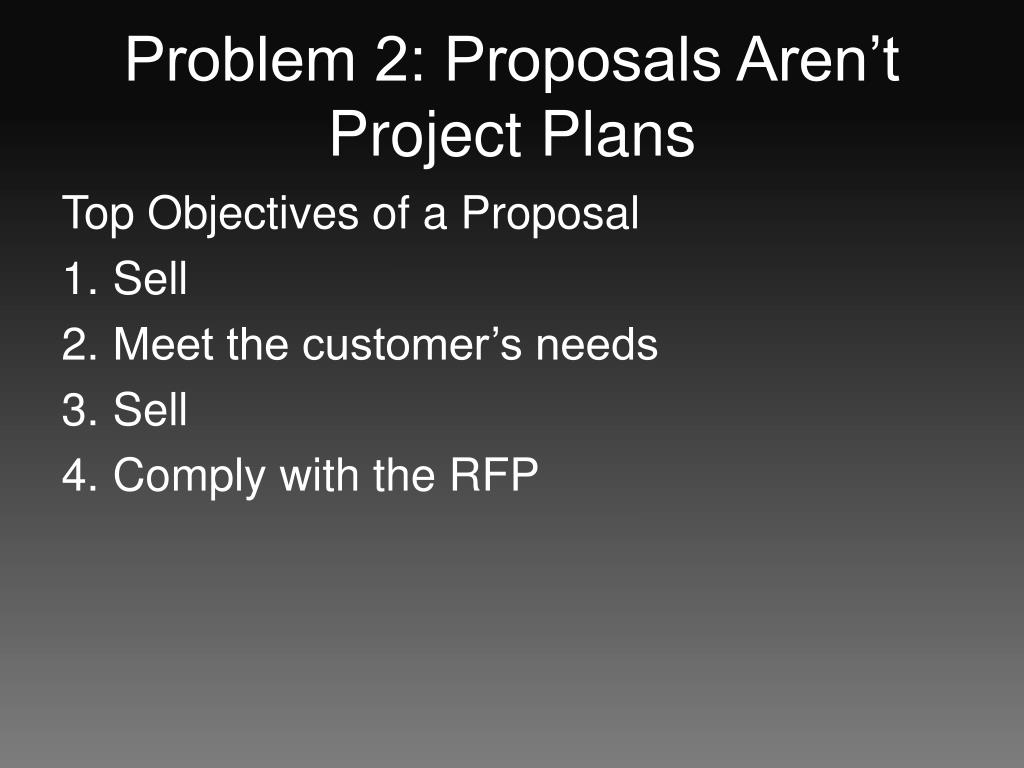 Problem 2: Proposals Aren’t Project Plans

Top Objectives of a Proposal
1. Sell
2. Meet the customer’s needs
3. Sell
4. Comply with the RFP